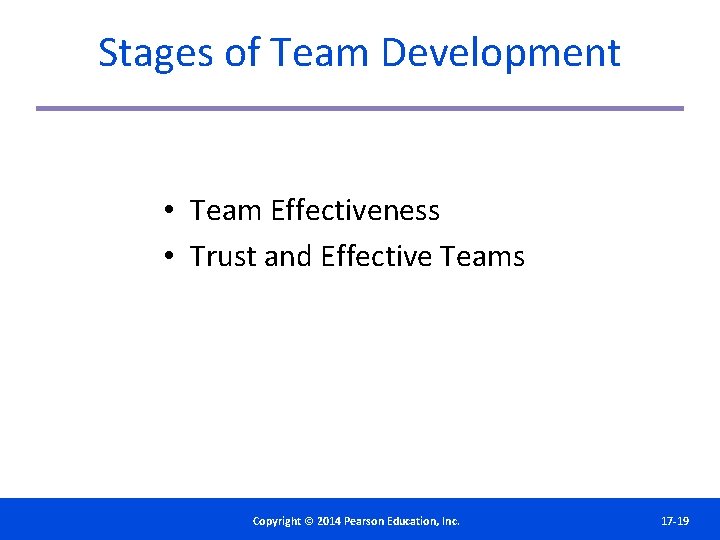 Stages of Team Development

• Team Effectiveness
• Trust and Effective Teams

Copyright © 2014 Pearson Education, Inc.

17-19